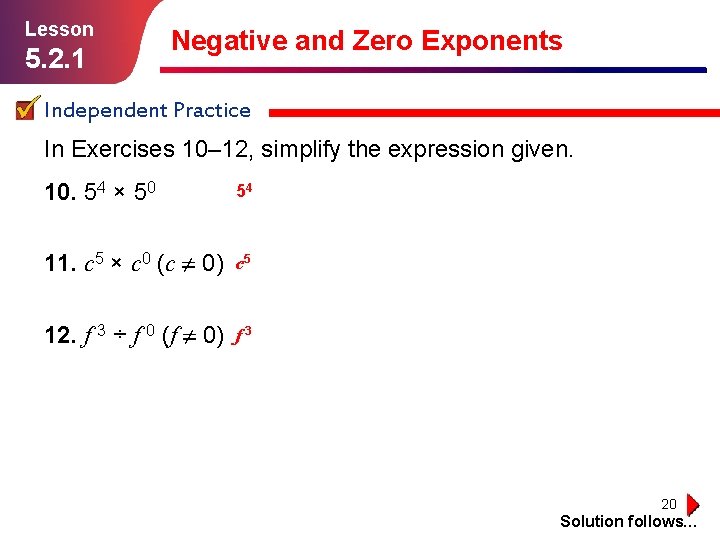 Lesson
5.2.1

Negative and Zero Exponents

Independent Practice

In Exercises 10–12, simplify the expression given.

10. $5^4 \times 5^0$ $5^4$

11. $c^5 \times c^0$ $(c \neq 0)$ $c^5$

12. $f^3 \div f^0$ $(f \neq 0)$ $f^3$

20

Solution follows…